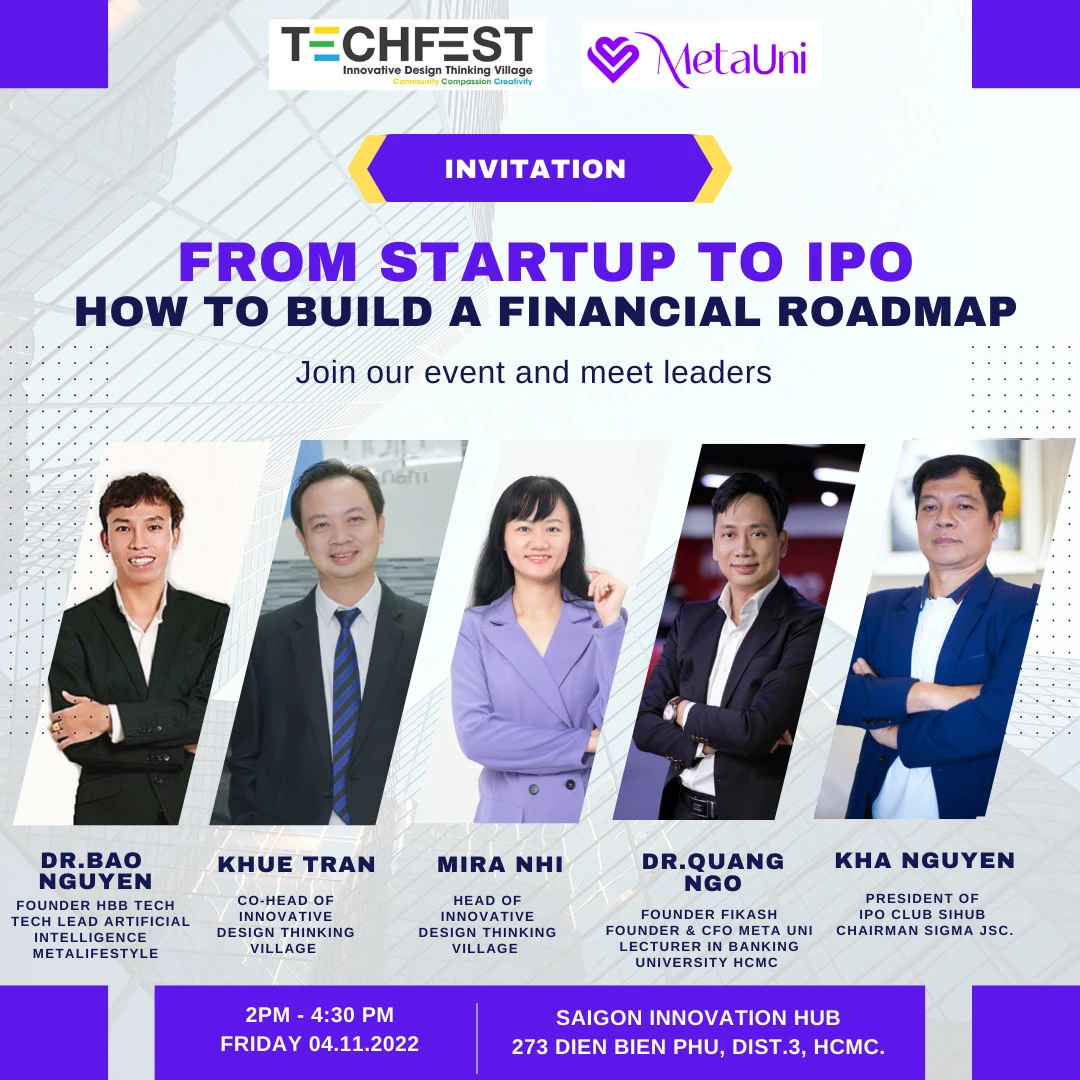 TECHFEST
Innovative Design Thinking Village
Community Compassion Creativity

MetaUni

INVITATION

FROM STARTUP TO IPO
HOW TO BUILD A FINANCIAL ROADMAP

Join our event and meet leaders

DR.BAO NGUYEN
FOUNDER HBB TECH
TECH LEAD ARTIFICIAL INTELLIGENCE
METALIFESTYLE

KHUE TRAN
CO-HEAD OF INNOVATIVE DESIGN THINKING VILLAGE

MIRA NHI
HEAD OF INNOVATIVE DESIGN THINKING VILLAGE

DR.QUANG NGO
FOUNDER FIKASH
FOUNDER & CFO META UNI
LECTURER IN BANKING UNIVERSITY HCMC

KHA NGUYEN
PRESIDENT OF IPO CLUB SIHUB
CHAIRMAN SIGMA JSC.

2PM - 4:30 PM
FRIDAY 04.11.2022

SAIGON INNOVATION HUB
273 DIEN BIEN PHU, DIST.3, HCMC.